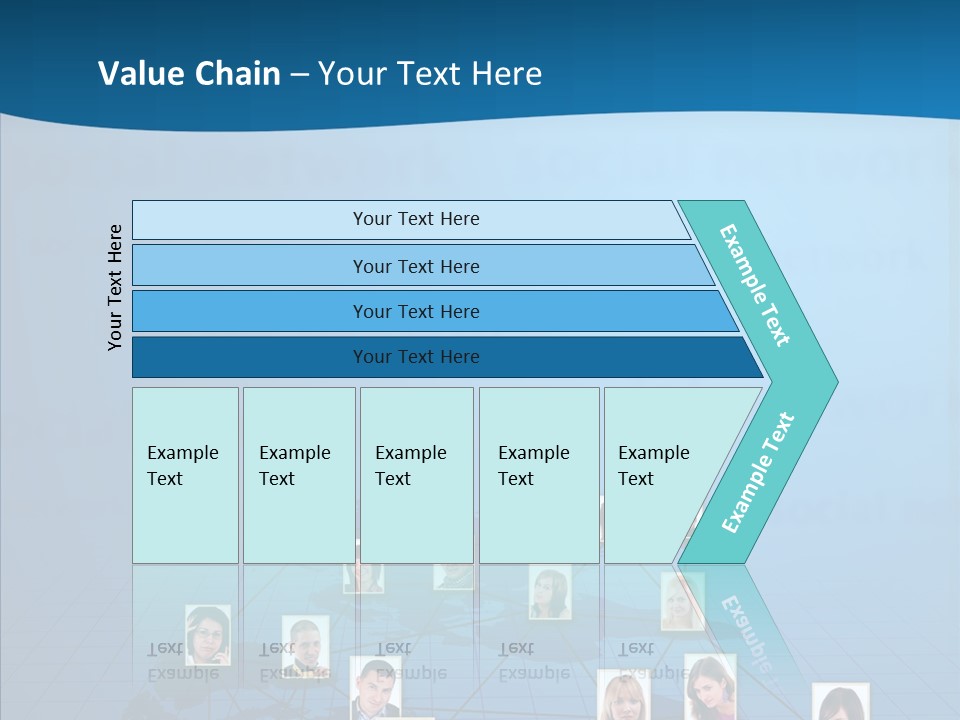 Value Chain – Your Text Here

Your Text Here

Your Text Here

Your Text Here

Your Text Here

Your Text Here

Example Text

Example Text

Example Text

Example Text

Example Text

Example Text

Example Text